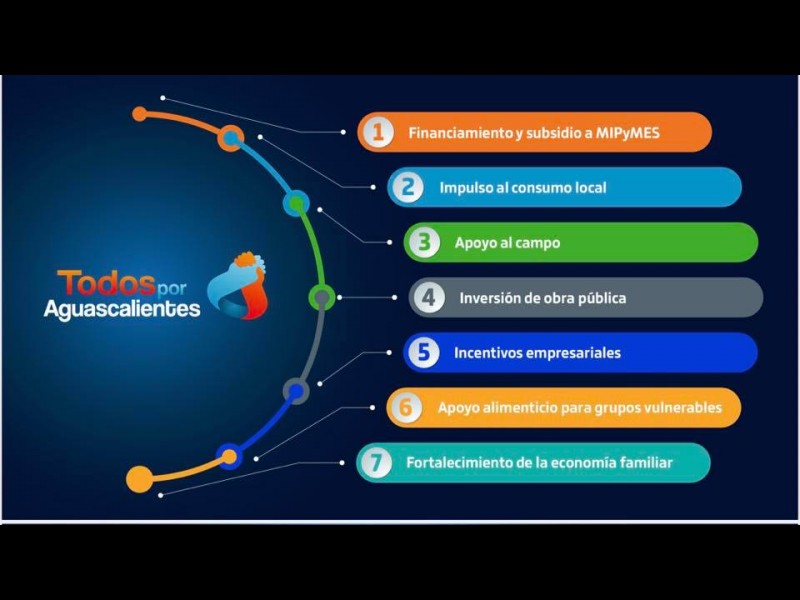 Todos por Aguascalientes

1 Financiamiento y subsidio a MIPyMES

2 Impulso al consumo local

3 Apoyo al campo

4 Inversión de obra pública

5 Incentivos empresariales

6 Apoyo alimenticio para grupos vulnerables

7 Fortalecimiento de la economía familiar